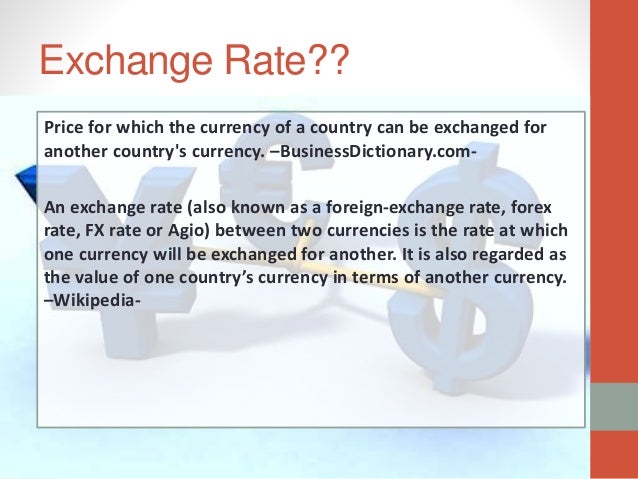 Exchange Rate??

Price for which the currency of a country can be exchanged for another country's currency. –BusinessDictionary.com-

An exchange rate (also known as a foreign-exchange rate, forex rate, FX rate or Agio) between two currencies is the rate at which one currency will be exchanged for another. It is also regarded as the value of one country's currency in terms of another currency. –Wikipedia-